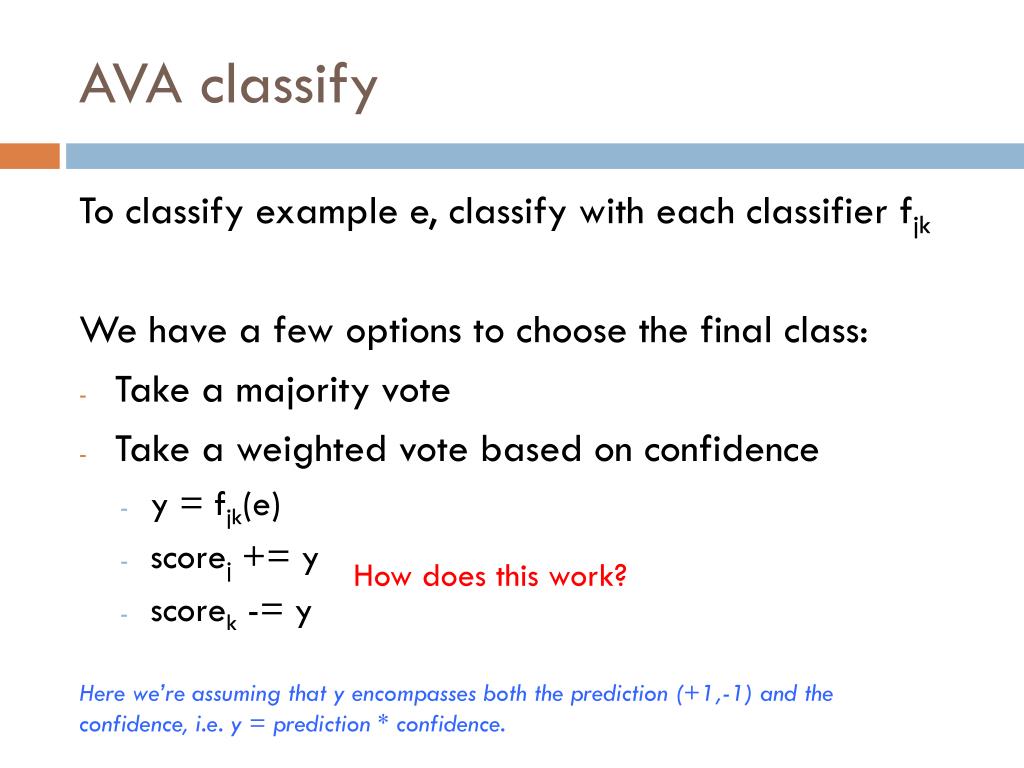 AVA classify

To classify example e, classify with each classifier $f_{jk}$

We have a few options to choose the final class:
- Take a majority vote
- Take a weighted vote based on confidence
  - $y = f_{jk}(e)$
  - $score_j$ += y
  - $score_k$ -= y

How does this work?

Here we're assuming that y encompasses both the prediction (+1,-1) and the confidence, i.e. y = prediction * confidence.